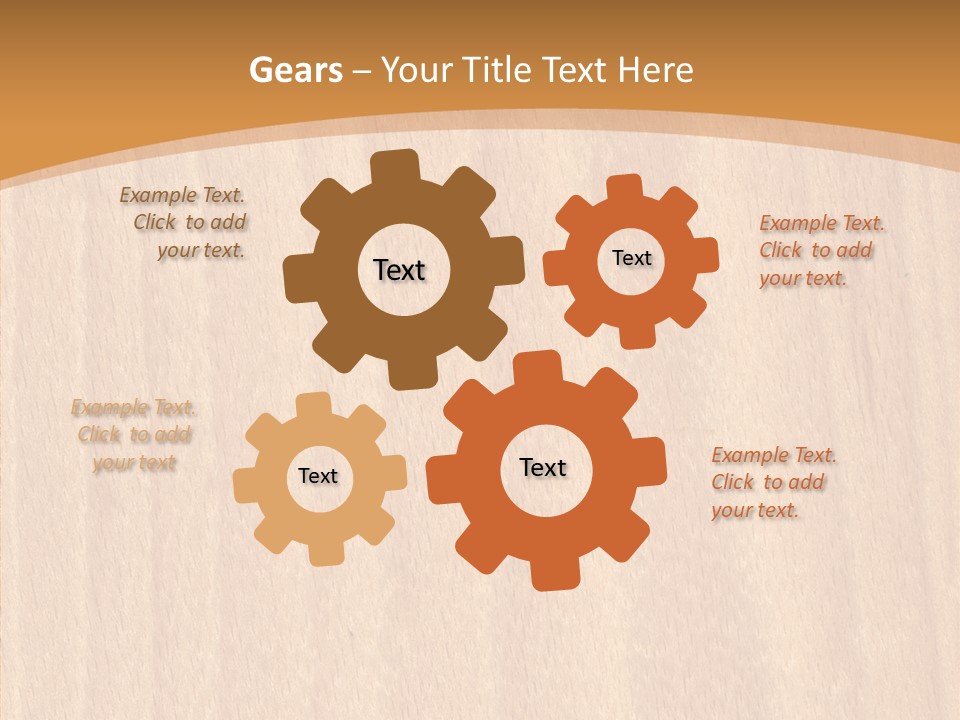 Gears – Your Title Text Here

Example Text. Click to add your text.

Text

Text

Example Text. Click to add your text.

Example Text. Click to add your text

Text

Text

Example Text. Click to add your text.